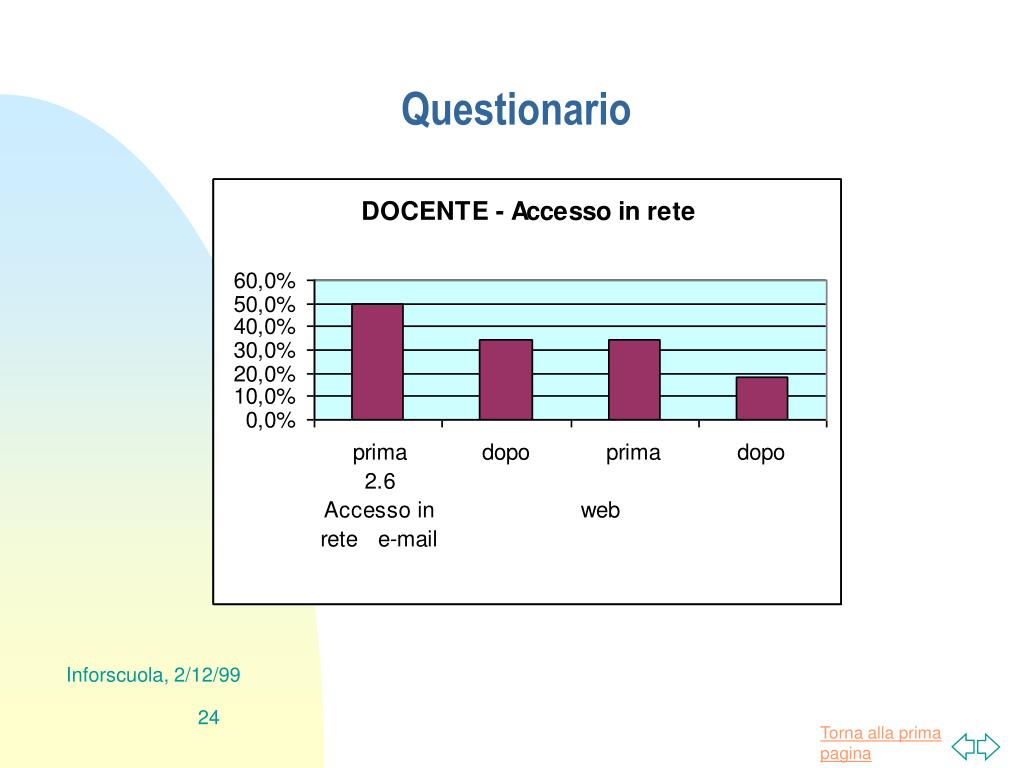 Questionario

DOCENTE - Accesso in rete

60,0%
50,0%
40,0%
30,0%
20,0%
10,0%
0,0%

prima
dopo
prima
dopo

2.6
Accesso in rete
e-mail
web

Inforscuola, 2/12/99

24

Torna alla prima pagina